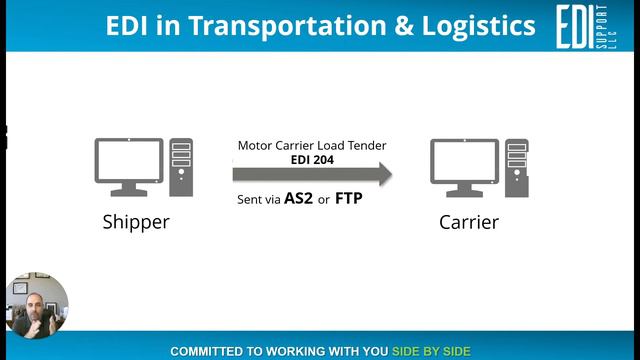 EDI in Transportation & Logistics

EDI SUPPORT LLC

Motor Carrier Load Tender
EDI 204

Sent via AS2 or FTP

Shipper

Carrier

COMMITTED TO WORKING WITH YOU SIDE BY SIDE